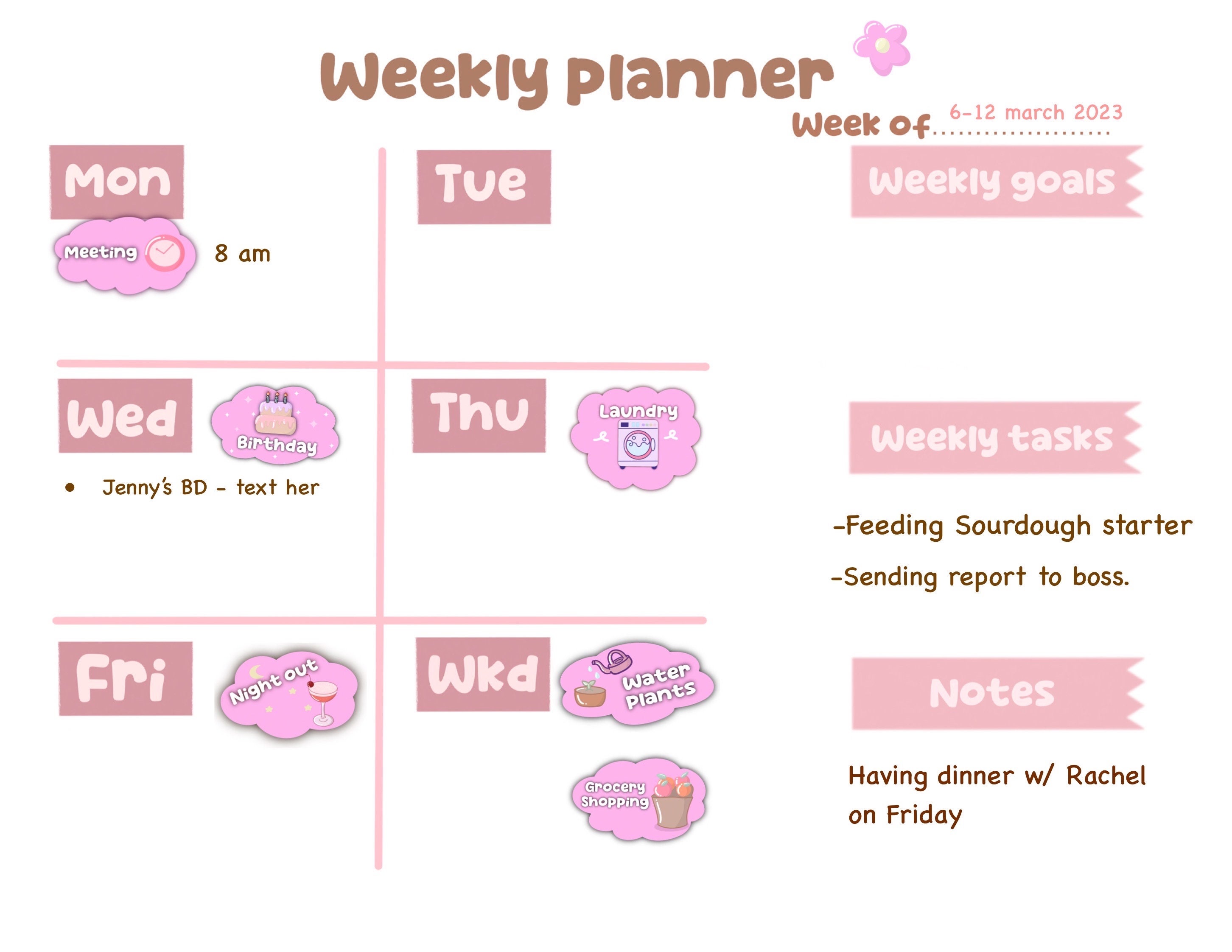 Weekly planner

Week of 6-12 march 2023

Mon

Meeting 8 am

Tue

Wed

Birthday

• Jenny's BD - text her

Thu

Laundry

Fri

Night out

Wkd

Water Plants

Grocery Shopping

Weekly goals

Weekly tasks

-Feeding Sourdough starter

-Sending report to boss.

Notes

Having dinner w/ Rachel on Friday